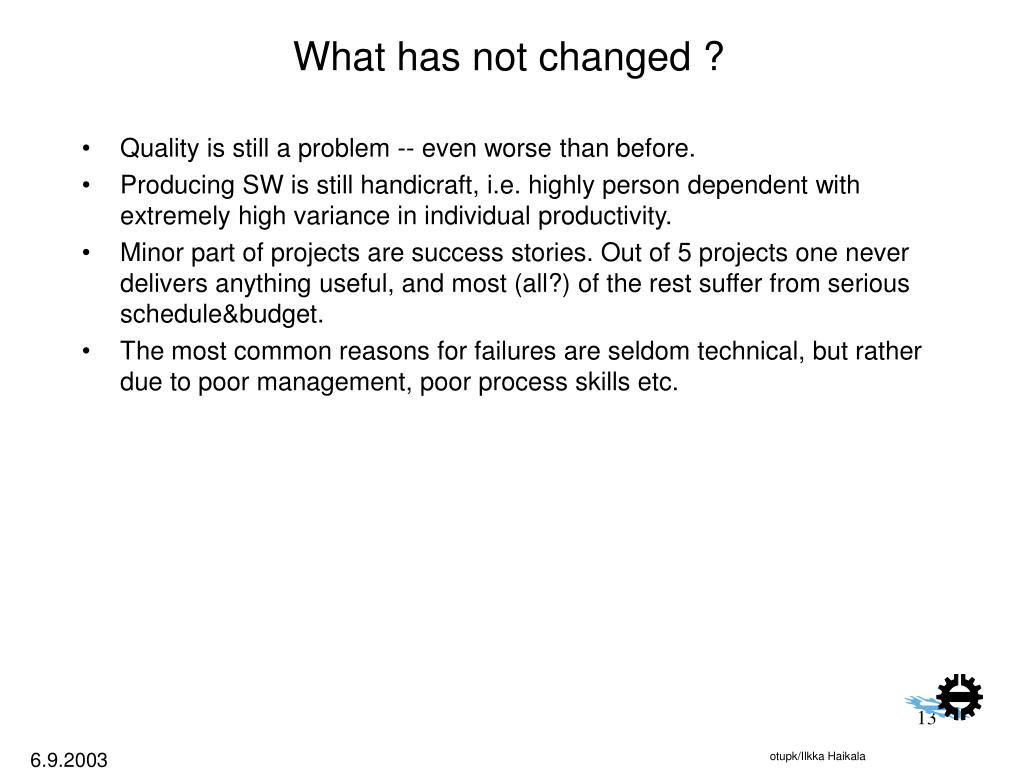 What has not changed ?

• Quality is still a problem -- even worse than before.
• Producing SW is still handicraft, i.e. highly person dependent with extremely high variance in individual productivity.
• Minor part of projects are success stories. Out of 5 projects one never delivers anything useful, and most (all?) of the rest suffer from serious schedule&budget.
• The most common reasons for failures are seldom technical, but rather due to poor management, poor process skills etc.

13

6.9.2003

otupk/Ilkka Haikala